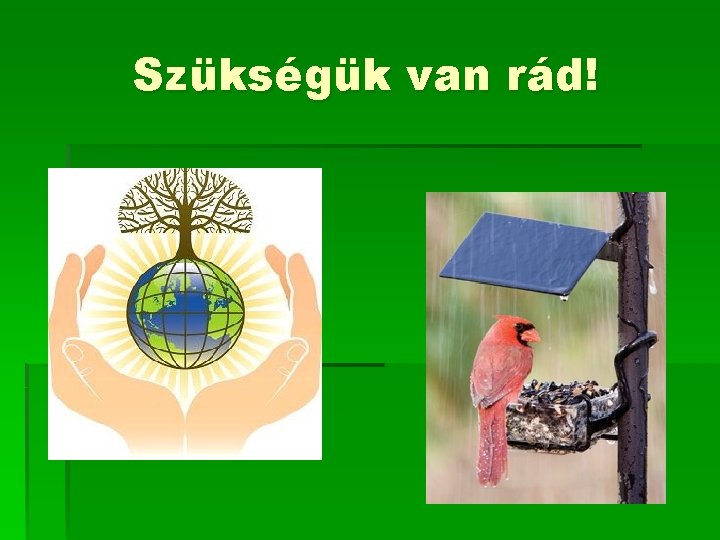 Szükségük van rád!